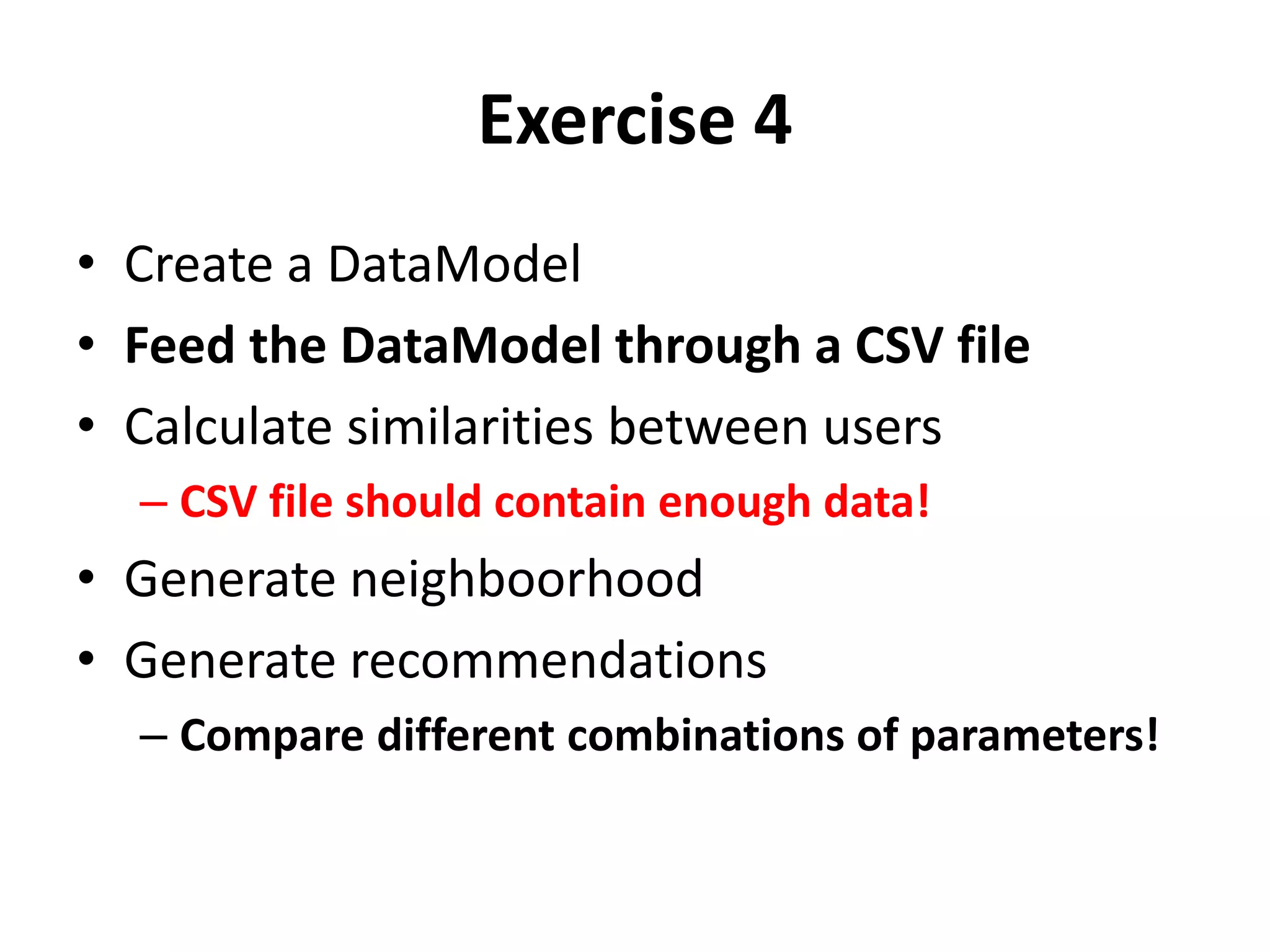 Exercise 4

• Create a DataModel
• Feed the DataModel through a CSV file
• Calculate similarities between users
– CSV file should contain enough data!
• Generate neighboorhood
• Generate recommendations
– Compare different combinations of parameters!